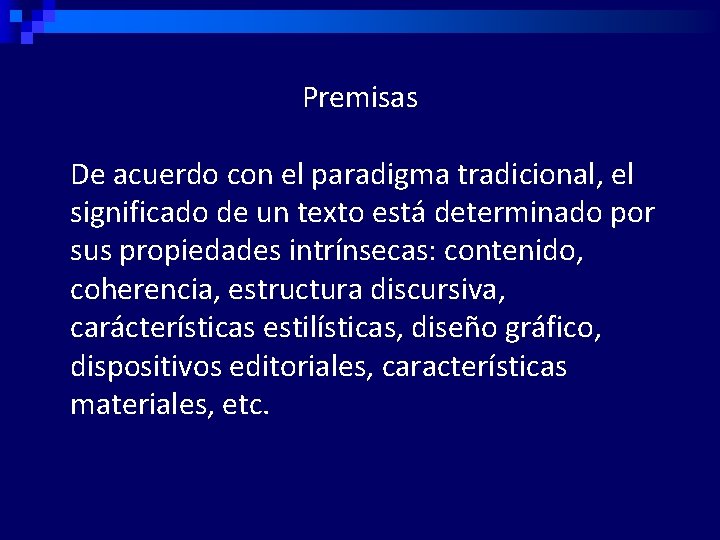 Premisas

De acuerdo con el paradigma tradicional, el significado de un texto está determinado por sus propiedades intrínsecas: contenido, coherencia, estructura discursiva, carácterísticas estilísticas, diseño gráfico, dispositivos editoriales, características materiales, etc.